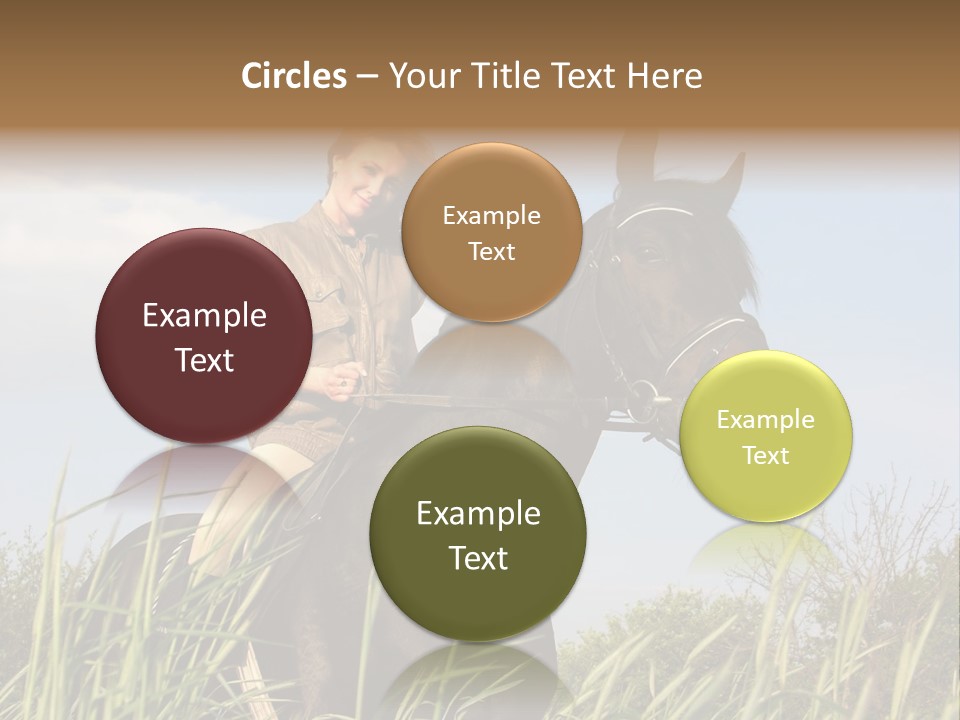 Circles – Your Title Text Here

Example Text

Example Text

Example Text

Example Text